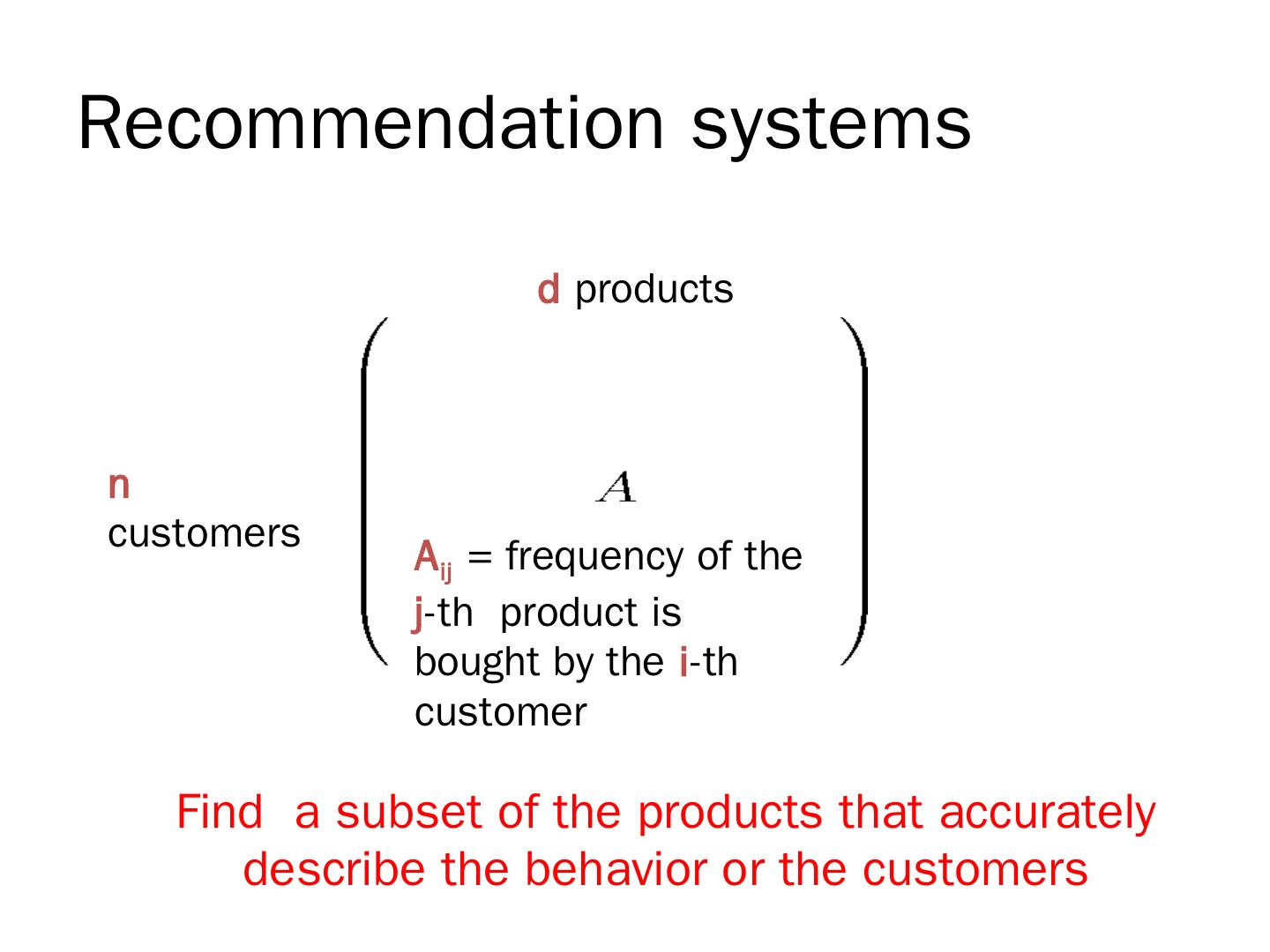 Recommendation systems

d products

n customers

$A$

$A_{ij}$ = frequency of the j-th product is bought by the i-th customer

Find a subset of the products that accurately describe the behavior or the customers